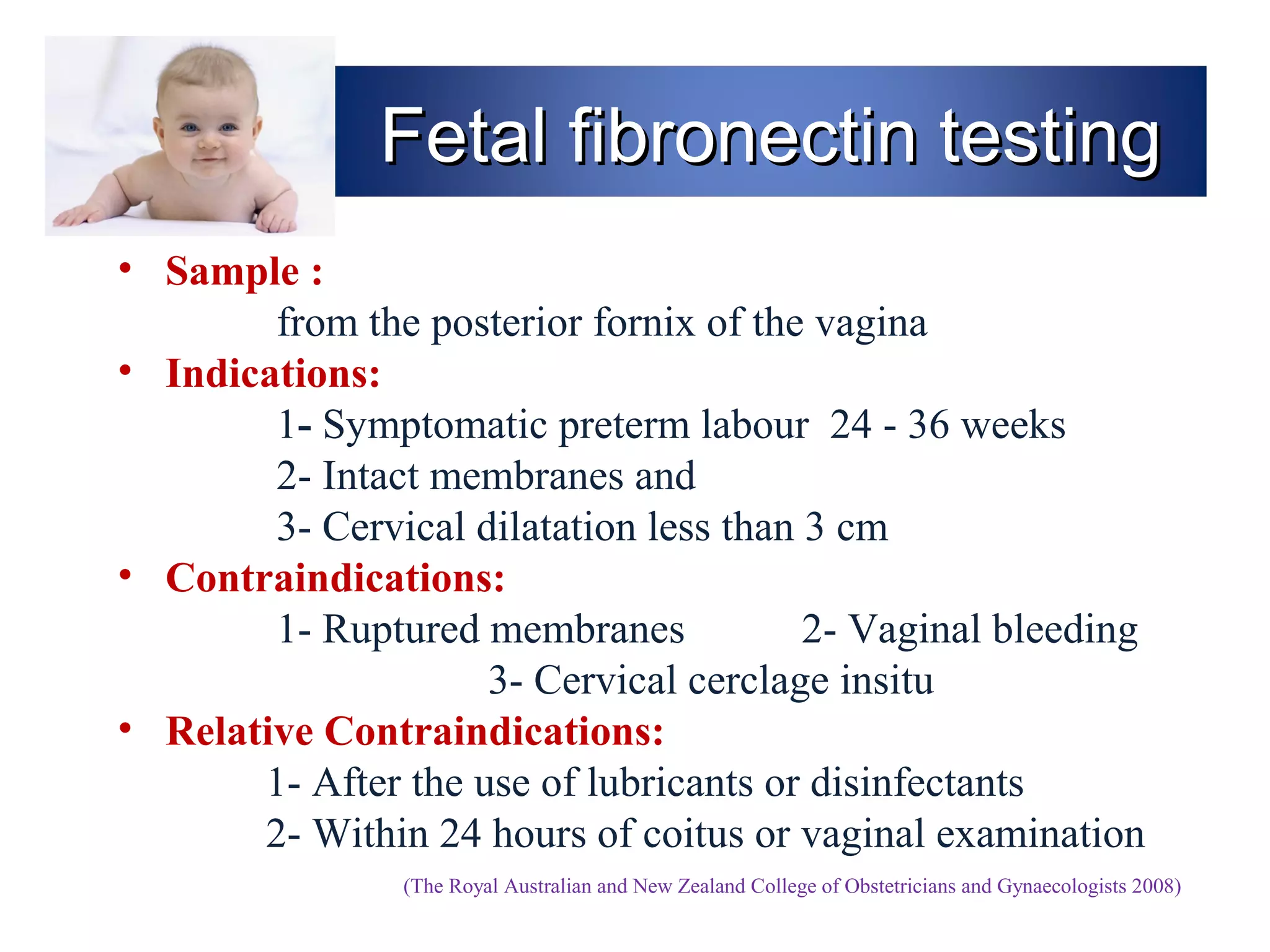 Fetal fibronectin testing

• Sample :
from the posterior fornix of the vagina

• Indications:
1- Symptomatic preterm labour 24 - 36 weeks
2- Intact membranes and
3- Cervical dilatation less than 3 cm

• Contraindications:
1- Ruptured membranes 2- Vaginal bleeding
3- Cervical cerclage insitu

• Relative Contraindications:
1- After the use of lubricants or disinfectants
2- Within 24 hours of coitus or vaginal examination

(The Royal Australian and New Zealand College of Obstetricians and Gynaecologists 2008)